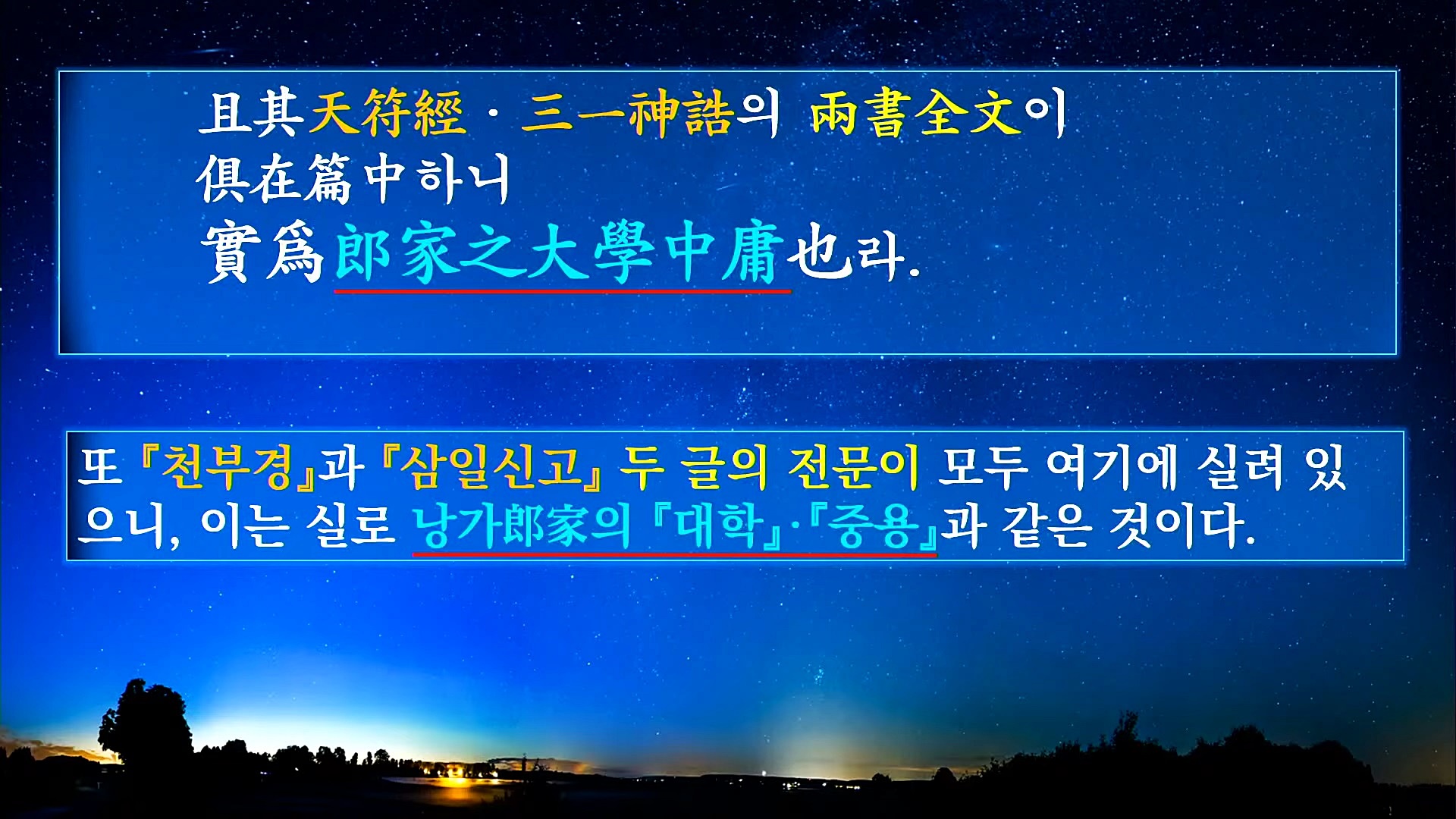 且其天符經 · 三一神誥의 兩書全文이
俱在篇中하니
實爲郎家之大學中庸也라.

또 『천부경』과 『삼일신고』 두 글의 전문이 모두 여기에 실려 있으니, 이는 실로 낭가郎家의 『대학』·『중용』과 같은 것이다.